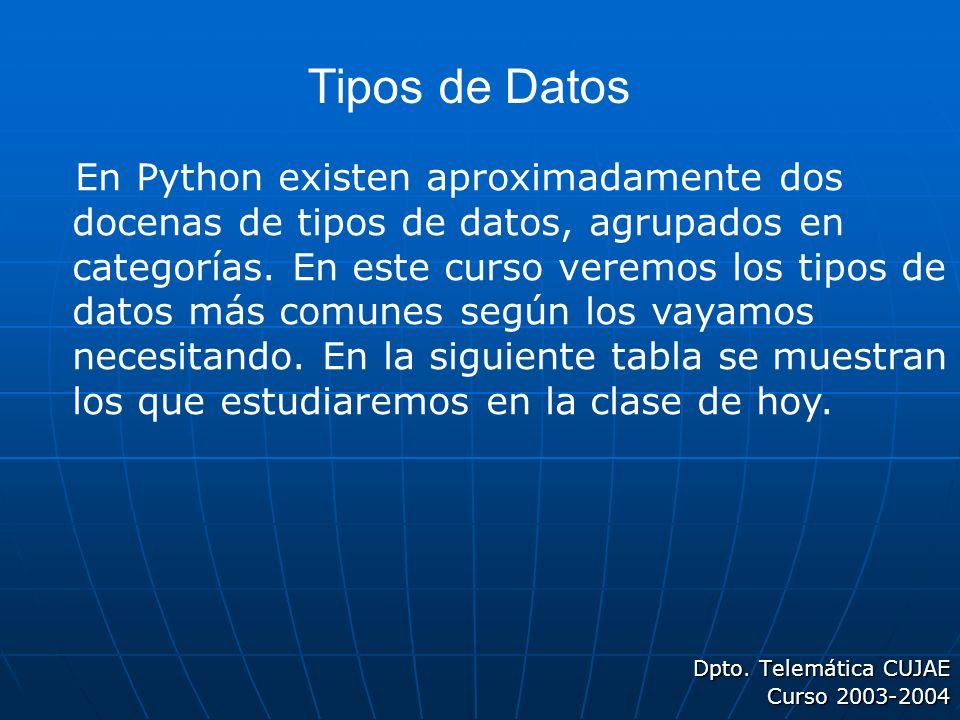 Tipos de Datos

En Python existen aproximadamente dos docenas de tipos de datos, agrupados en categorías. En este curso veremos los tipos de datos más comunes según los vayamos necesitando. En la siguiente tabla se muestran los que estudiaremos en la clase de hoy.

Dpto. Telemática CUJAE
Curso 2003-2004